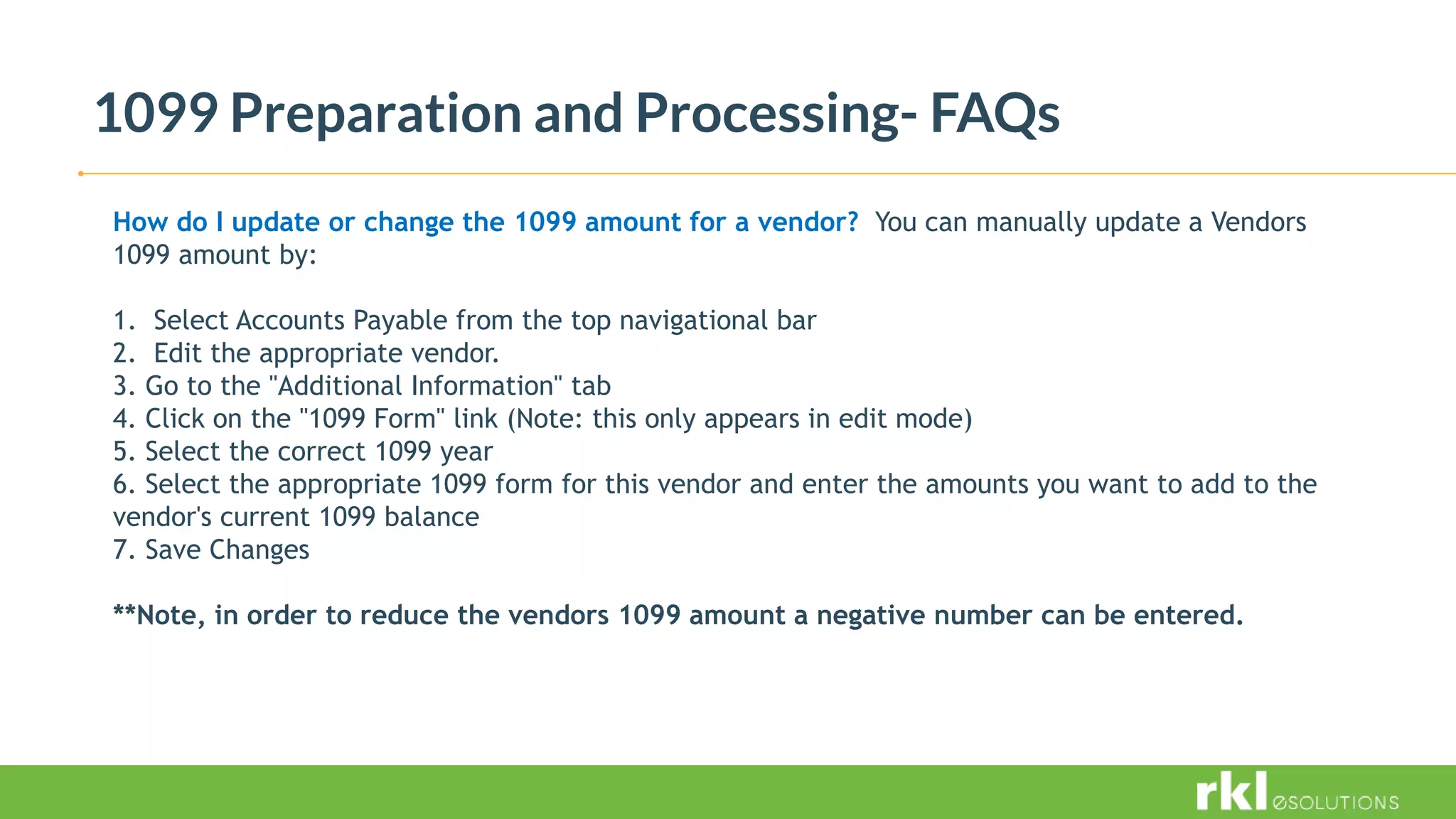 1099 Preparation and Processing- FAQs

How do I update or change the 1099 amount for a vendor? You can manually update a Vendors 1099 amount by:

1. Select Accounts Payable from the top navigational bar
2. Edit the appropriate vendor.
3. Go to the "Additional Information" tab
4. Click on the "1099 Form" link (Note: this only appears in edit mode)
5. Select the correct 1099 year
6. Select the appropriate 1099 form for this vendor and enter the amounts you want to add to the vendor's current 1099 balance
7. Save Changes

**Note, in order to reduce the vendors 1099 amount a negative number can be entered.

rkl eSOLUTIONS